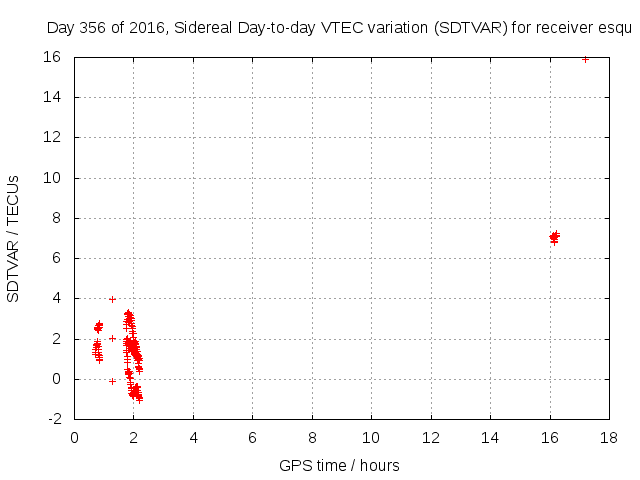 Day 356 of 2016, Sidereal Day-to-day VTEC variation (SDTVAR) for receiver esqu

SDTVAR / TECUs

16
14
12
10
8
6
4
2
0
-2

0 2 4 6 8 10 12 14 16 18

GPS time / hours